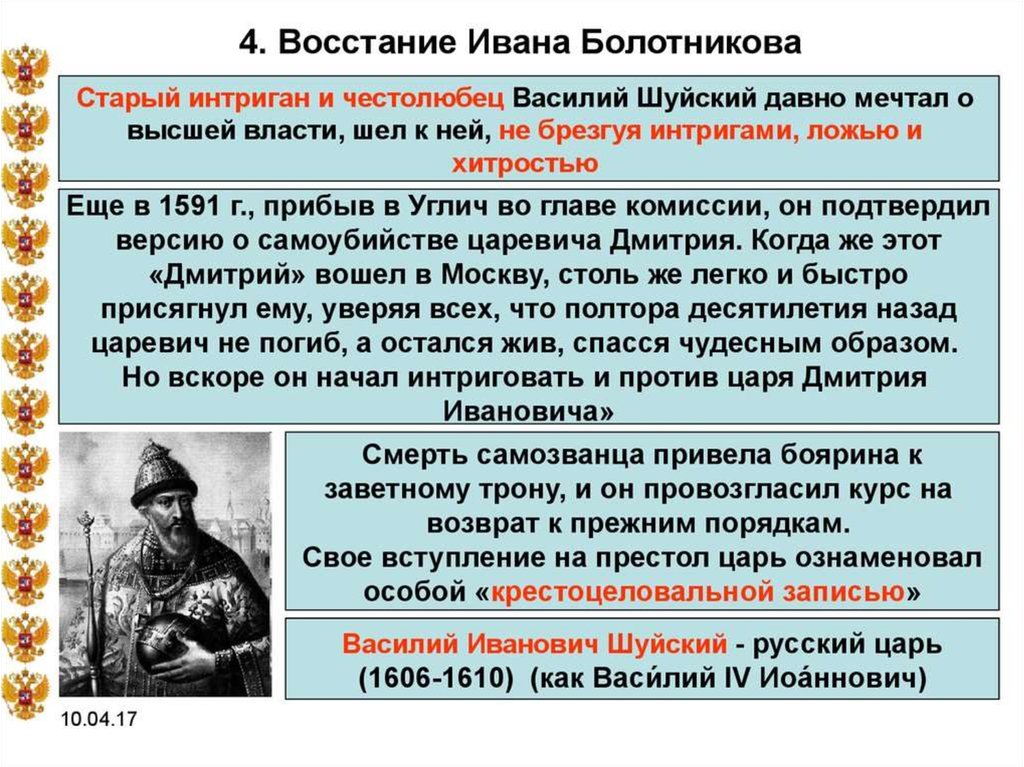 4. Восстание Ивана Болотникова

Старый интриган и честолюбец Василий Шуйский давно мечтал о высшей власти, шел к ней, не брезгуя интригами, ложью и хитростью

Еще в 1591 г., прибыв в Углич во главе комиссии, он подтвердил версию о самоубийстве царевича Дмитрия. Когда же этот «Дмитрий» вошел в Москву, столь же легко и быстро присягнул ему, уверяя всех, что полтора десятилетия назад царевич не погиб, а остался жив, спасся чудесным образом. Но вскоре он начал интриговать и против царя Дмитрия Ивановича»

Смерть самозванца привела боярина к заветному трону, и он провозгласил курс на возврат к прежним порядкам.
Свое вступление на престол царь ознаменовал особой «крестоцеловальной записью»

Василий Иванович Шуйский - русский царь (1606-1610) (как Васи́лий IV Иоа́ннович)

10.04.17